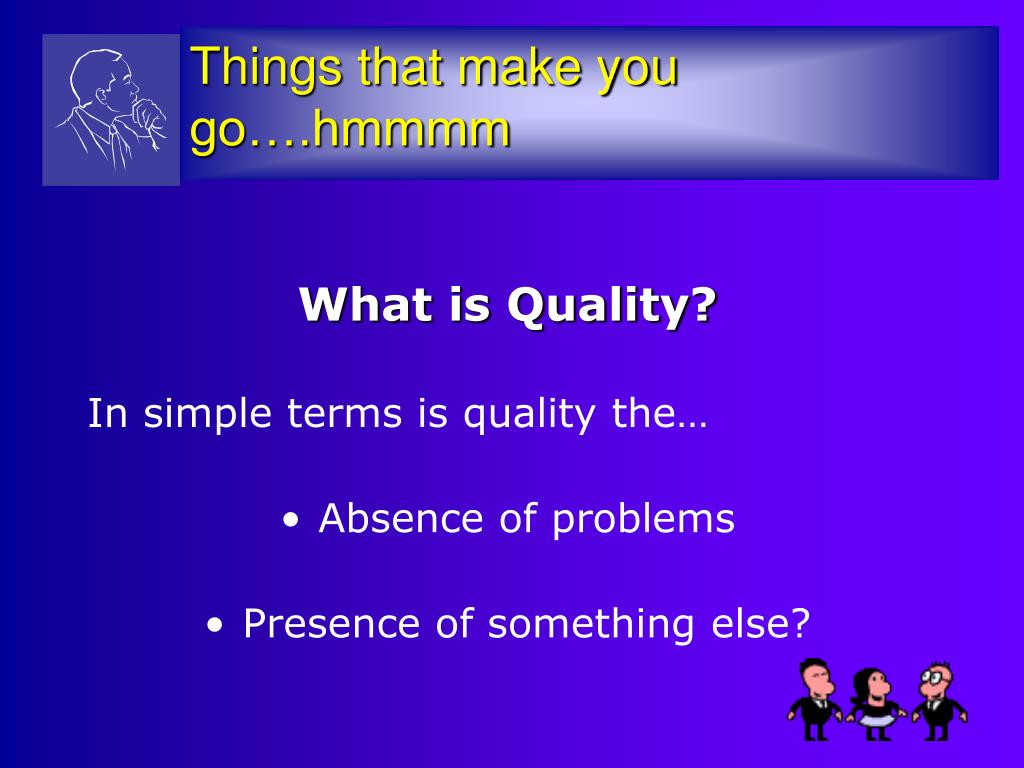 Things that make you go….hmmmm

What is Quality?

In simple terms is quality the…

• Absence of problems

• Presence of something else?